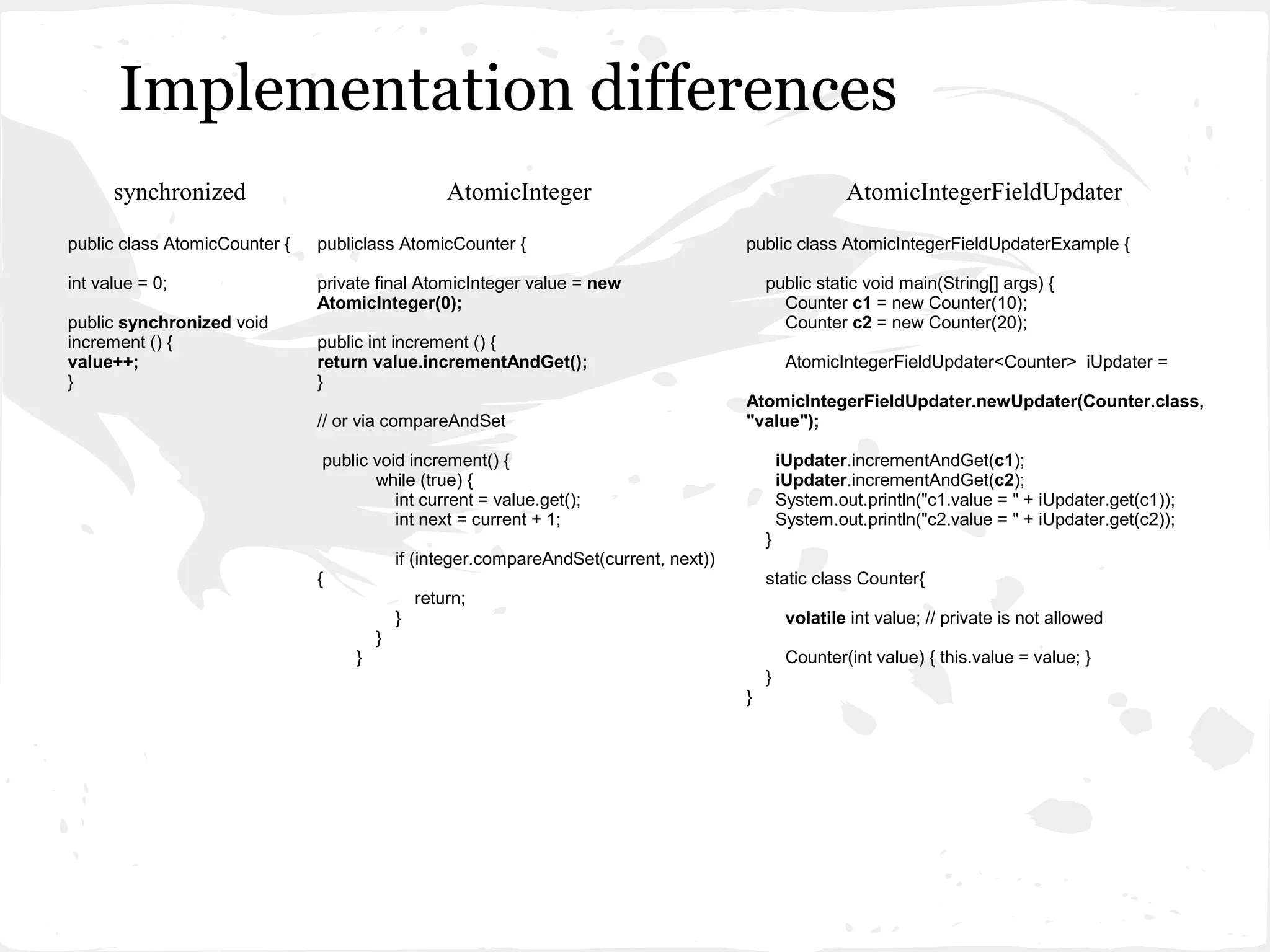 Implementation differences

synchronized

public class AtomicCounter {

int value = 0;

public synchronized void increment () {
value++;
}

AtomicInteger

publiclass AtomicCounter {

private final AtomicInteger value = new AtomicInteger(0);

public int increment () {
return value.incrementAndGet();
}

// or via compareAndSet

public void increment() {
while (true) {
int current = value.get();
int next = current + 1;

if (integer.compareAndSet(current, next)) {
return;
}
}
}

AtomicIntegerFieldUpdater

public class AtomicIntegerFieldUpdaterExample {

public static void main(String[] args) {
Counter c1 = new Counter(10);
Counter c2 = new Counter(20);

AtomicIntegerFieldUpdater<Counter> iUpdater =

AtomicIntegerFieldUpdater.newUpdater(Counter.class, "value");

iUpdater.incrementAndGet(c1);
iUpdater.incrementAndGet(c2);
System.out.println("c1.value = " + iUpdater.get(c1));
System.out.println("c2.value = " + iUpdater.get(c2));
}

static class Counter{

volatile int value; // private is not allowed

Counter(int value) { this.value = value; }
}
}